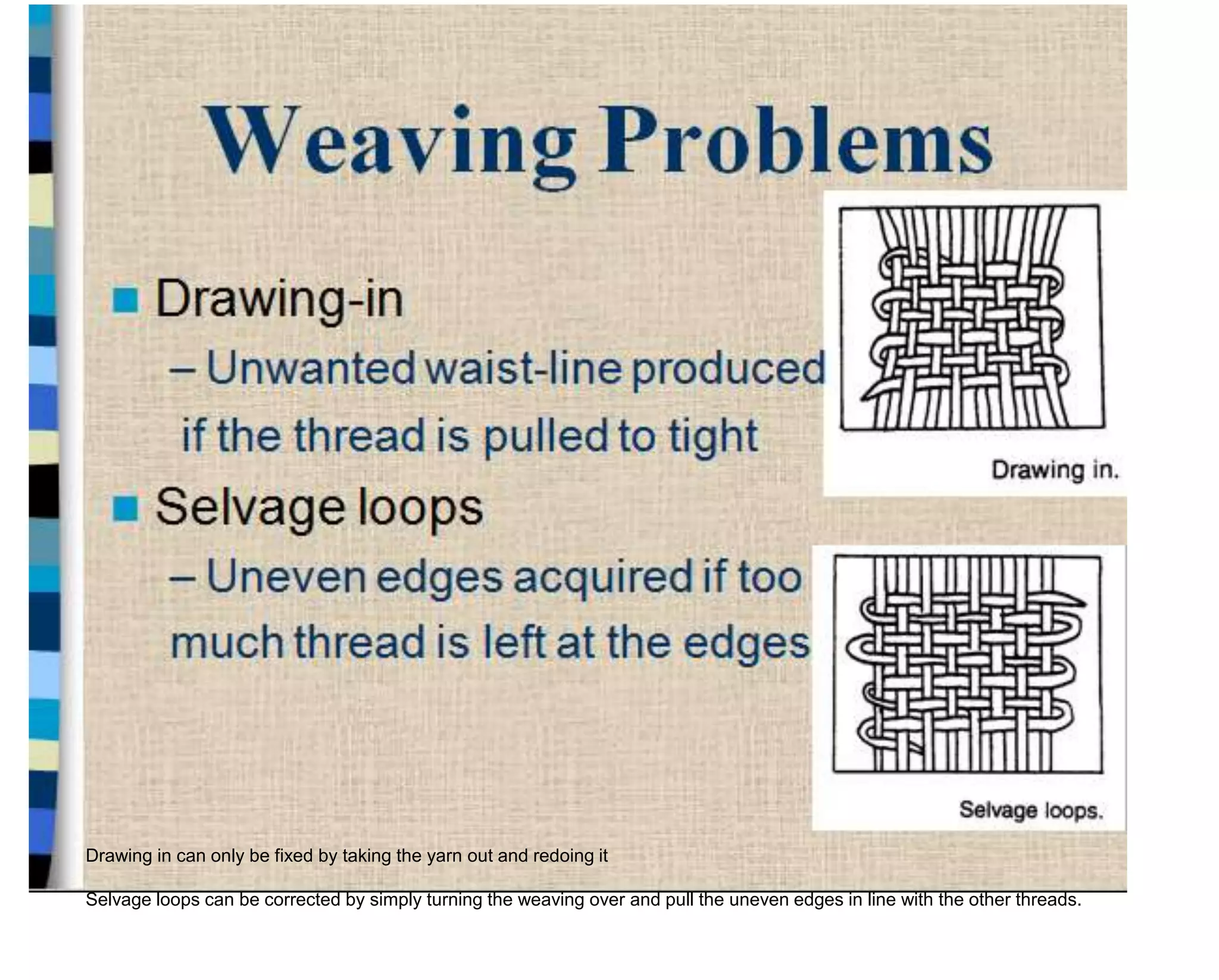 Weaving Problems

Drawing-in

– Unwanted waist-line produced if the thread is pulled to tight

Drawing in.

Selvage loops

– Uneven edges acquired if too much thread is left at the edges

Selvage loops.

Drawing in can only be fixed by taking the yarn out and redoing it

Selvage loops can be corrected by simply turning the weaving over and pull the uneven edges in line with the other threads.